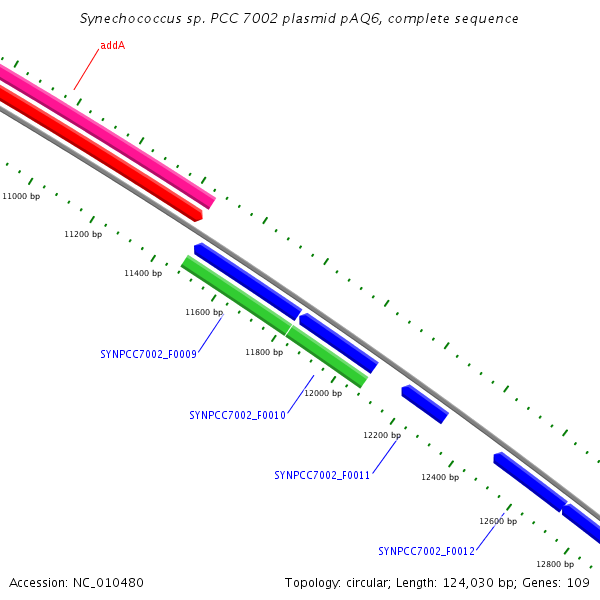 Synechococcus sp. PCC 7002 plasmid pAQ6, complete sequence

addA

11000 bp

11200 bp

11400 bp

11600 bp

SYNPCC7002_F0009

11800 bp

12000 bp

SYNPCC7002_F0010

12200 bp

SYNPCC7002_F0011

12400 bp

12600 bp

SYNPCC7002_F0012

12800 bp

Accession: NC_010480

Topology: circular; Length: 124,030 bp; Genes: 109